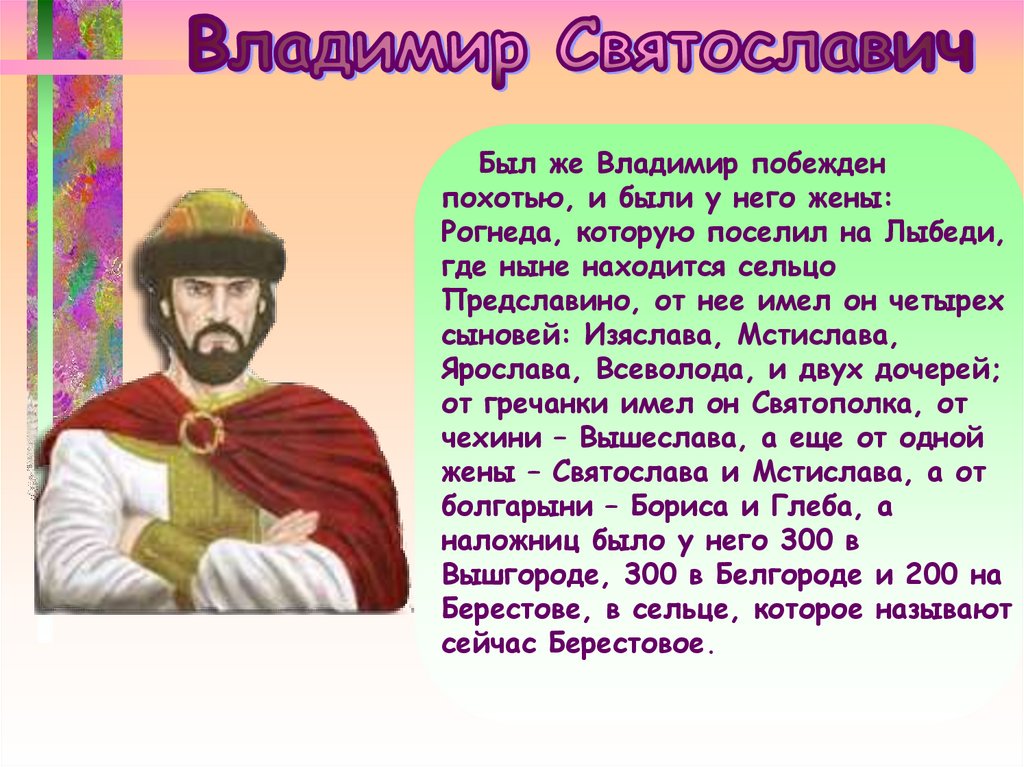 Владимир Святославич

Был же Владимир побежден похотью, и были у него жены: Рогнеда, которую поселил на Лыбеди, где ныне находится сельцо Предславино, от нее имел он четырех сыновей: Изяслава, Мстислава, Ярослава, Всеволода, и двух дочерей; от гречанки имел он Святополка, от чехини – Вышеслава, а еще от одной жены – Святослава и Мстислава, а от болгарыни – Бориса и Глеба, а наложниц было у него 300 в Вышгороде, 300 в Белгороде и 200 на Берестове, в сельце, которое называют сейчас Берестовое.